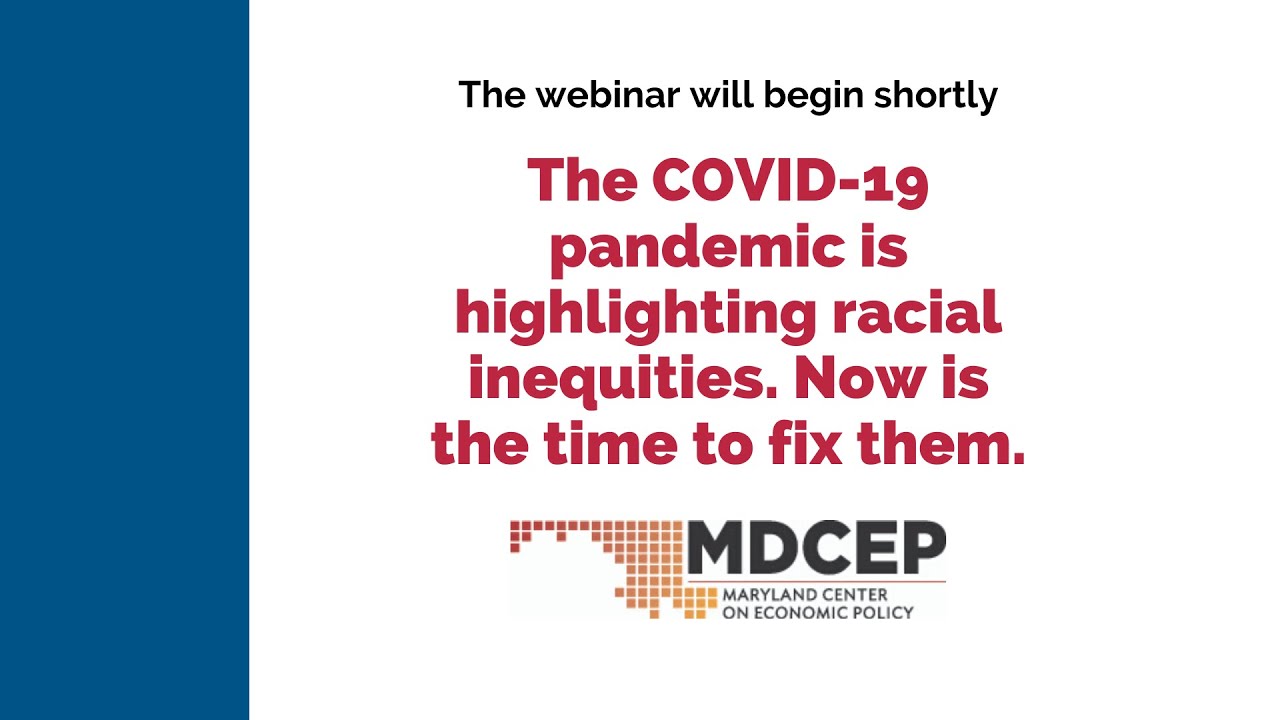 The webinar will begin shortly

The COVID-19 pandemic is highlighting racial inequities. Now is the time to fix them.

MDCEP
MARYLAND CENTER ON ECONOMIC POLICY